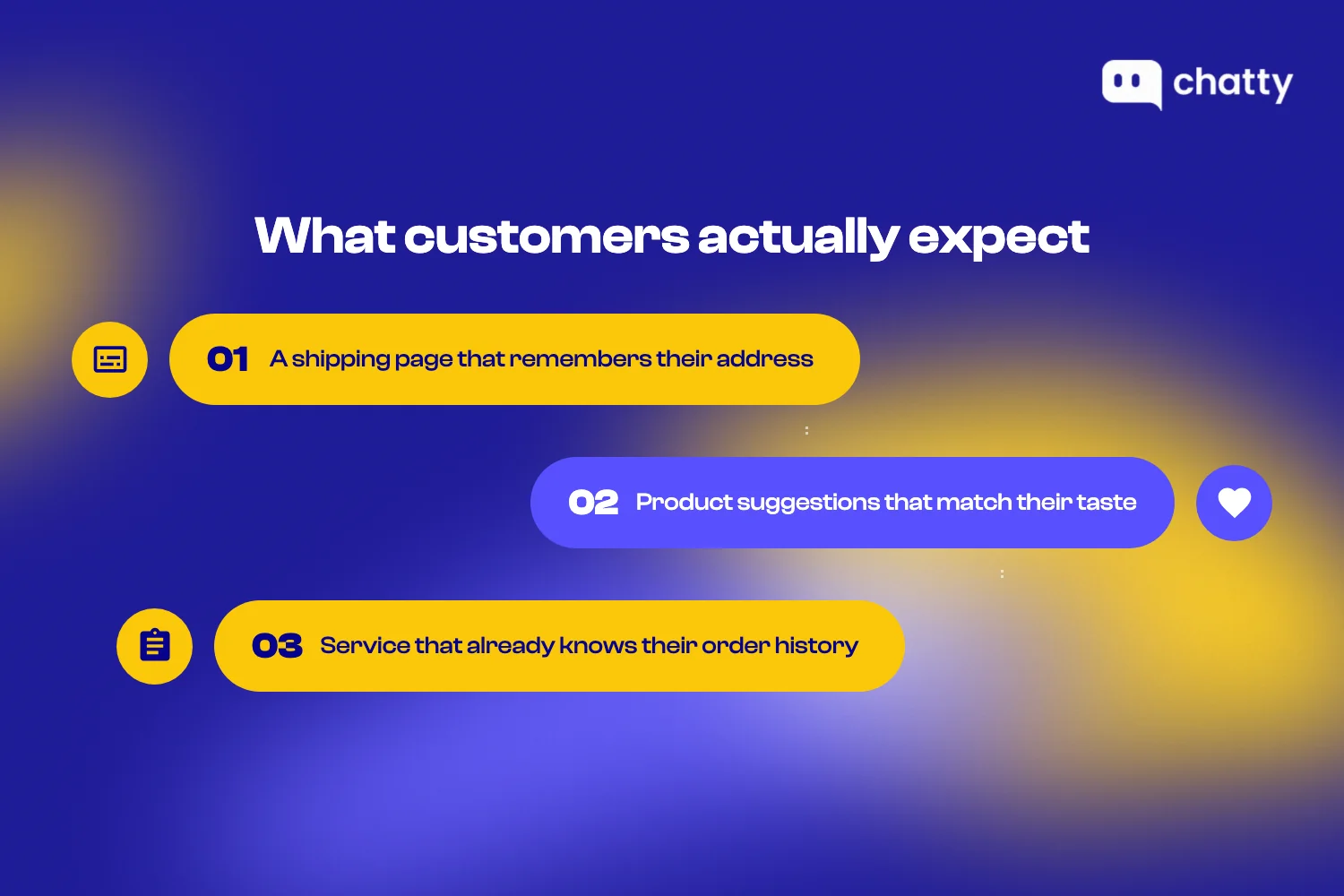 chatty

What customers actually expect

01 A shipping page that remembers their address

02 Product suggestions that match their taste

03 Service that already knows their order history